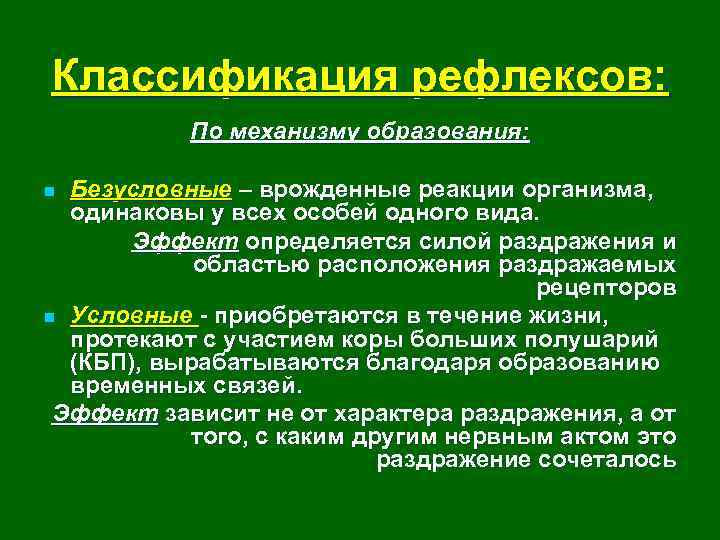 Классификация рефлексов:

По механизму образования:

Безусловные – врожденные реакции организма, одинаковы у всех особей одного вида.

Эффект определяется силой раздражения и областью расположения раздражаемых рецепторов

Условные - приобретаются в течение жизни, протекают с участием коры больших полушарий (КБП), вырабатываются благодаря образованию временных связей.

Эффект зависит не от характера раздражения, а от того, с каким другим нервным актом это раздражение сочеталось